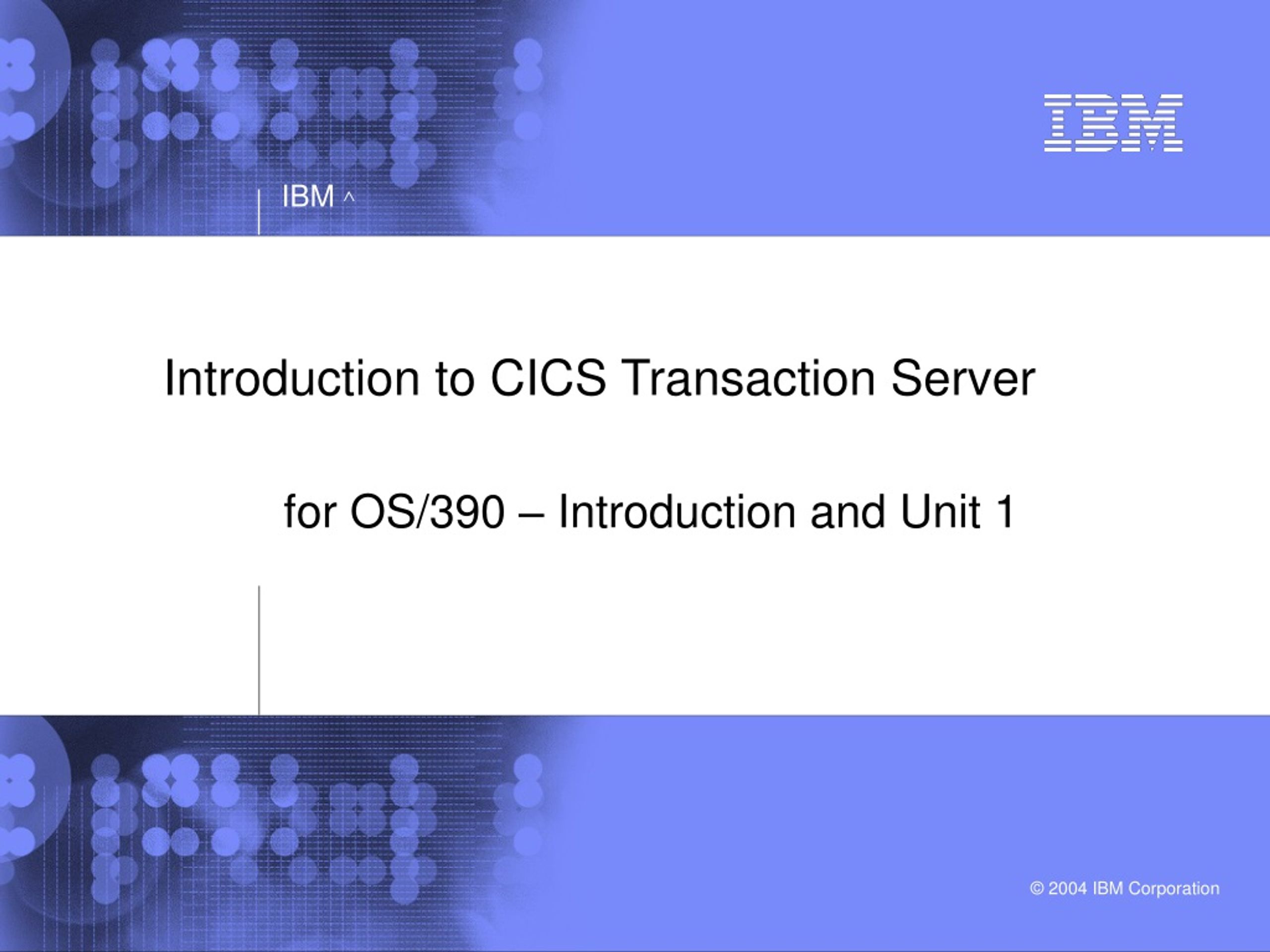 IBM

IBM ^

Introduction to CICS Transaction Server

for OS/390 – Introduction and Unit 1

© 2004 IBM Corporation